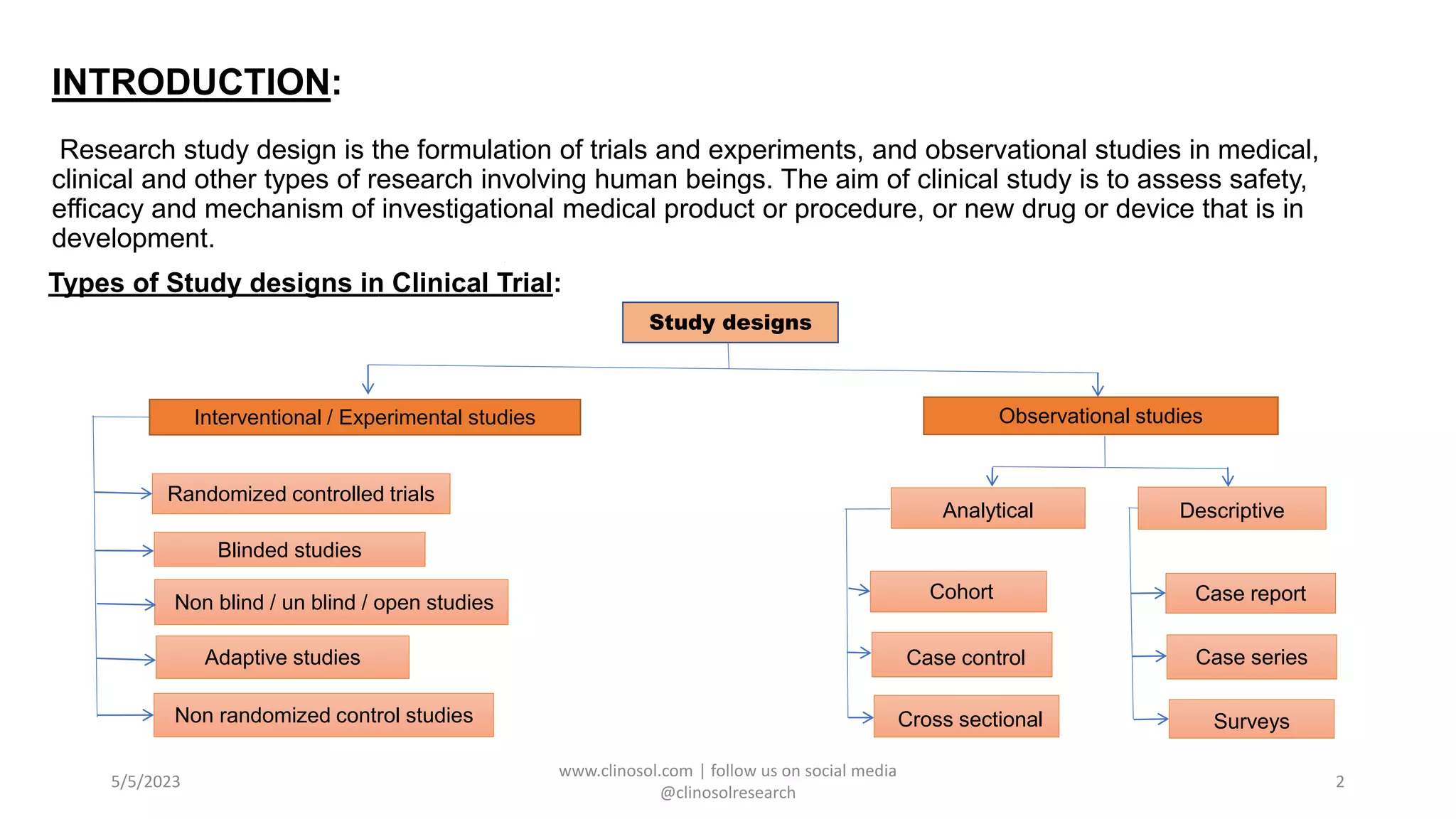 INTRODUCTION:

Research study design is the formulation of trials and experiments, and observational studies in medical, clinical and other types of research involving human beings. The aim of clinical study is to assess safety, efficacy and mechanism of investigational medical product or procedure, or new drug or device that is in development.

Types of Study designs in Clinical Trial:

Study designs

Interventional / Experimental studies

Randomized controlled trials

Blinded studies

Non blind / un blind / open studies

Adaptive studies

Non randomized control studies

Observational studies

Analytical

Cohort

Case control

Cross sectional

Descriptive

Case report

Case series

Surveys

5/5/2023

www.clinosol.com | follow us on social media @clinosolresearch

2